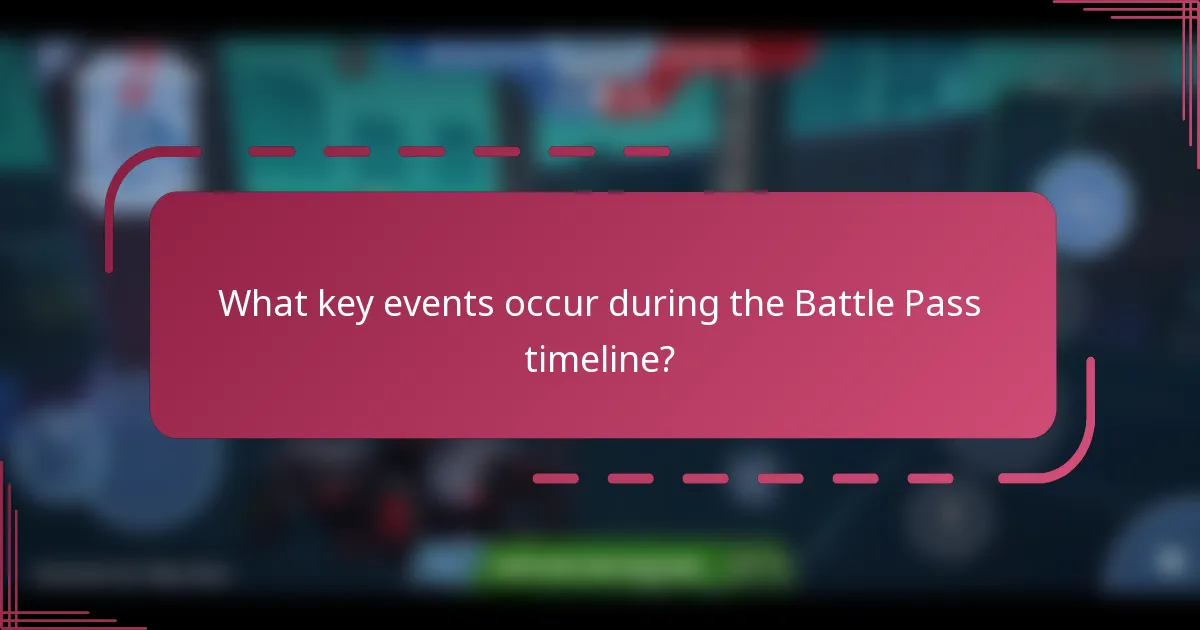 What key events occur during the Battle Pass timeline?